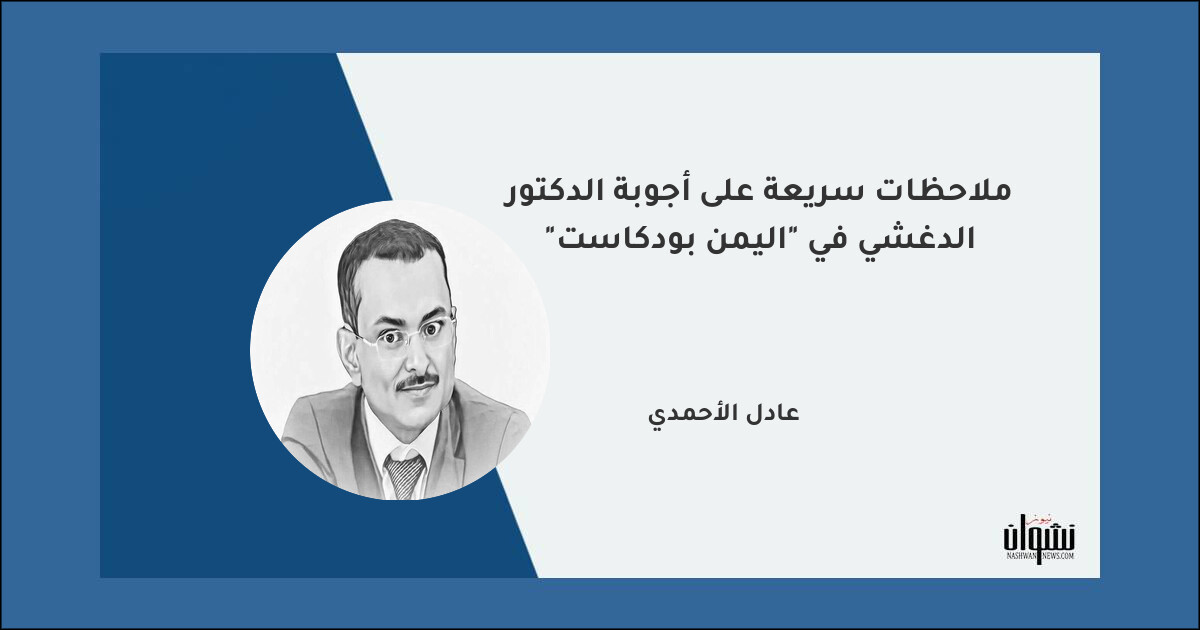 ملاحظات سريعة على أجوبة الدكتور الدغشي في "اليمن بودكاست"

عادل الأحمدي

نشوان نيوز
NASHWANNEWS.COM